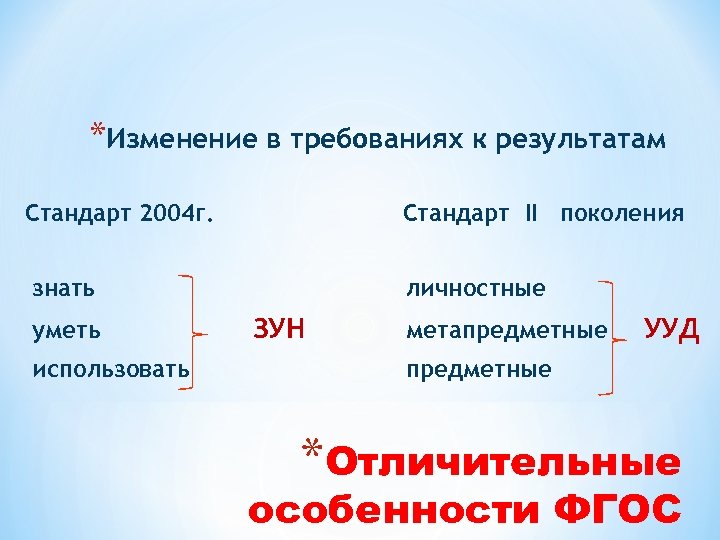 *Изменение в требованиях к результатам

Стандарт 2004г.

знать
уметь
использовать

ЗУН

Стандарт II поколения

личностные
метапредметные
предметные

УУД

*Отличительные особенности ФГОС